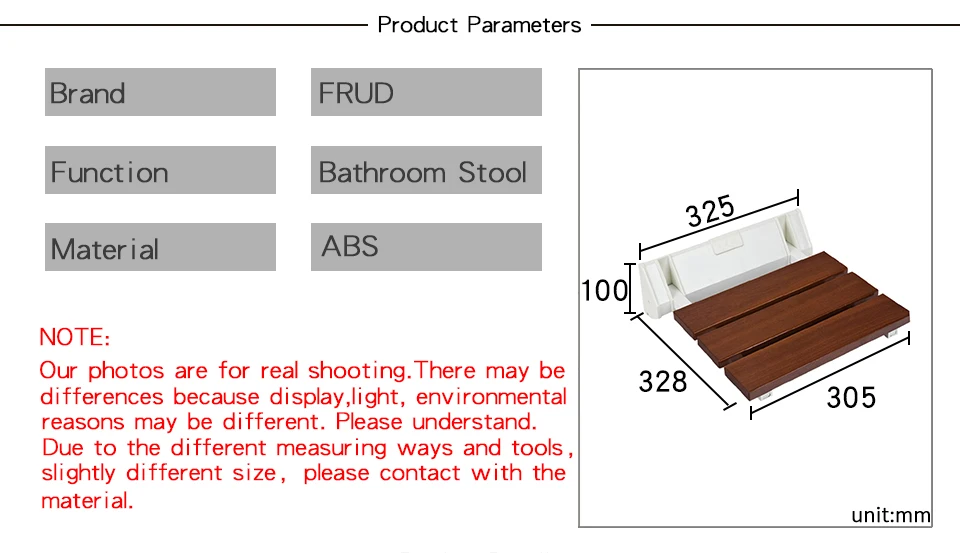 Product Parameters

Brand

FRUD

Function

Bathroom Stool

Material

ABS

NOTE:

Our photos are for real shooting.There may be differences because display,light, environmental reasons may be different. Please understand. Due to the different measuring ways and tools, slightly different size, please contact with the material.

325

100

328

305

unit:mm